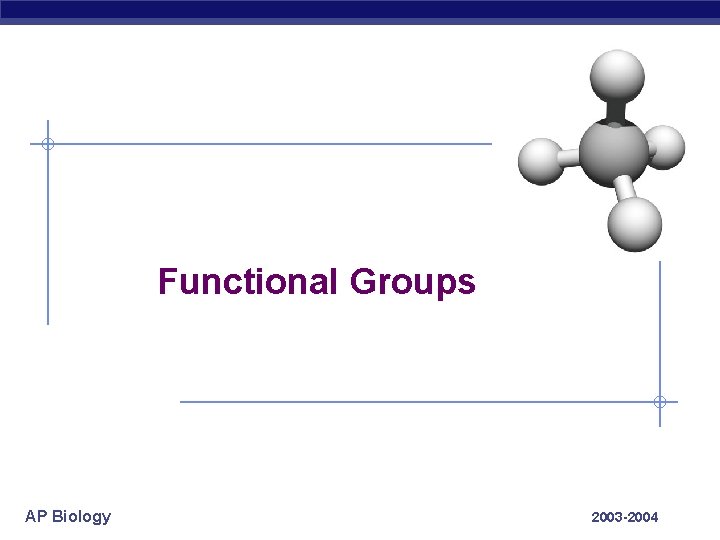 Functional Groups

AP Biology

2003-2004